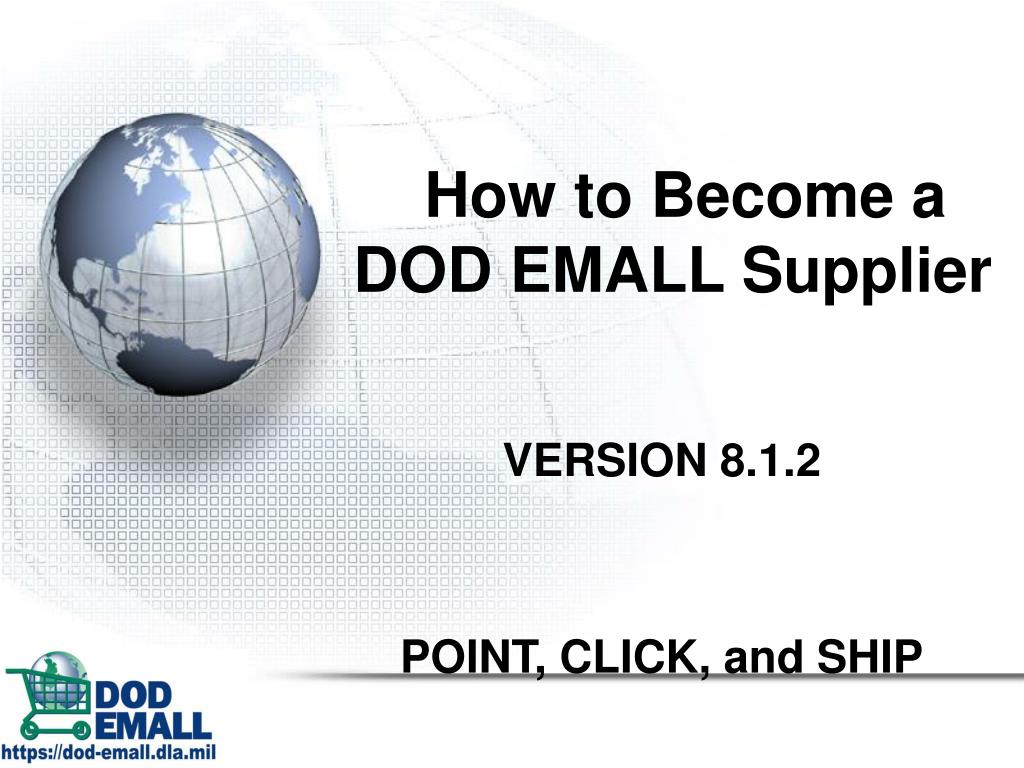 How to Become a DOD EMALL Supplier

VERSION 8.1.2

POINT, CLICK, and SHIP

DOD EMALL
https://dod-emall.dla.mil